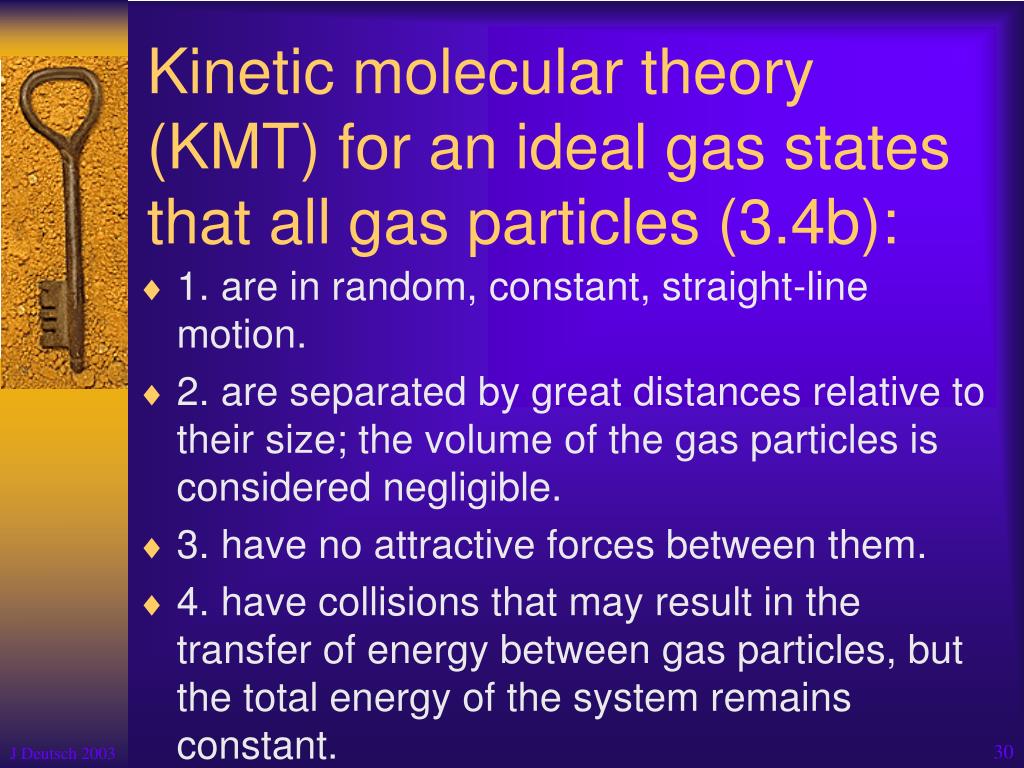 Kinetic molecular theory (KMT) for an ideal gas states that all gas particles (3.4b):

♦ 1. are in random, constant, straight-line motion.

♦ 2. are separated by great distances relative to their size; the volume of the gas particles is considered negligible.

♦ 3. have no attractive forces between them.

♦ 4. have collisions that may result in the transfer of energy between gas particles, but the total energy of the system remains constant.

J Deutsch 2003

30